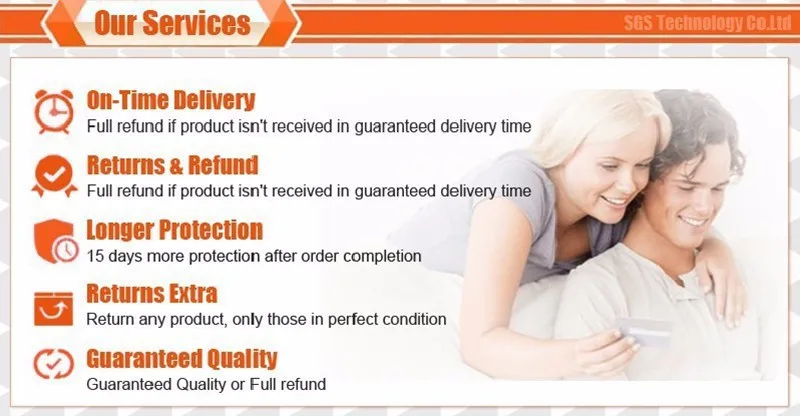 Our Services

SGS Technology Co.Ltd

On-Time Delivery
Full refund if product isn't received in guaranteed delivery time

Returns & Refund
Full refund if product isn't received in guaranteed delivery time

Longer Protection
15 days more protection after order completion

Returns Extra
Return any product, only those in perfect condition

Guaranteed Quality
Guaranteed Quality or Full refund